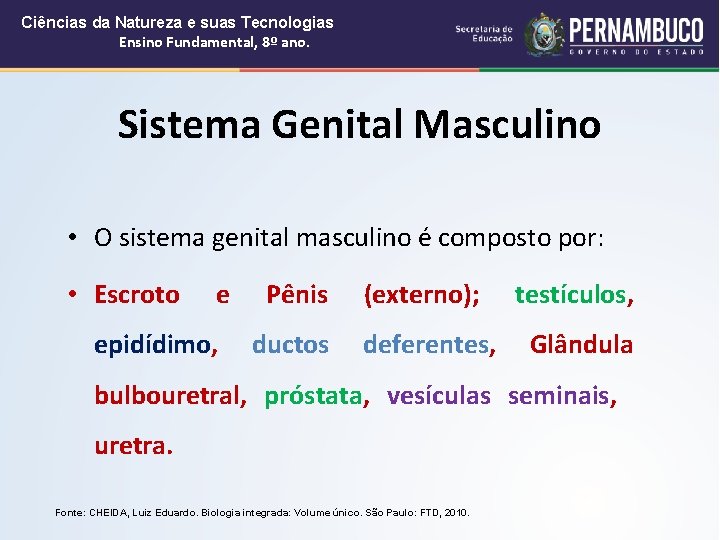 Ciências da Natureza e suas Tecnologias
Ensino Fundamental, 8º ano.

Secretaria de Educação

PERNAMBUCO
GOVERNO DO ESTADO

Sistema Genital Masculino

• O sistema genital masculino é composto por:

• Escroto e Pênis (externo); testículos, epidídimo, ductos deferentes, Glândula bulbouretral, próstata, vesículas seminais, uretra.

Fonte: CHEIDA, Luiz Eduardo. Biologia integrada: Volume único. São Paulo: FTD, 2010.